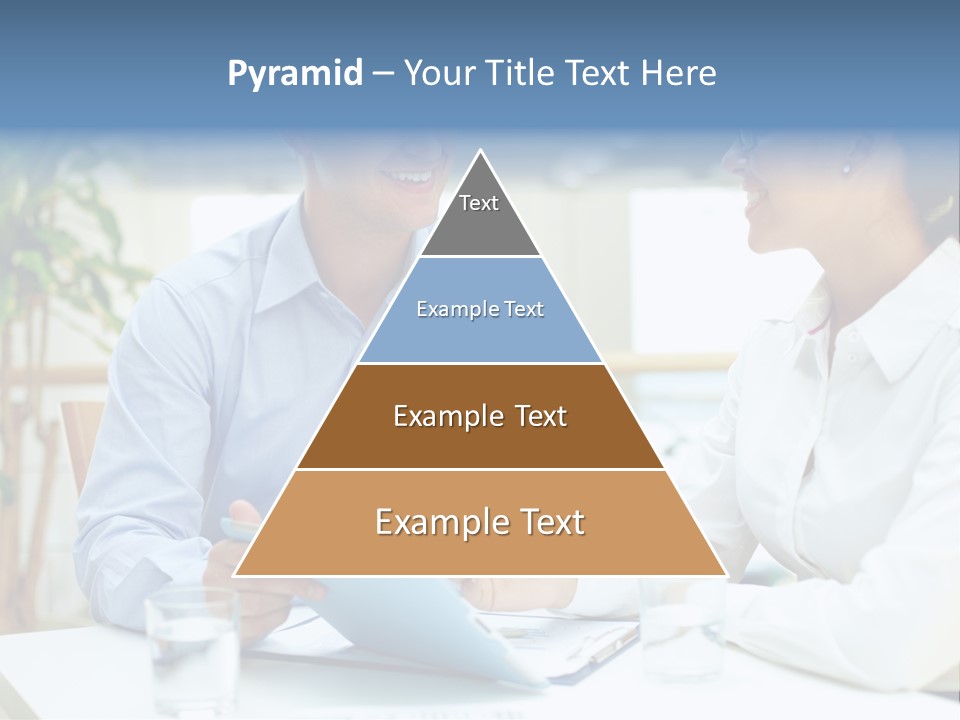 Pyramid – Your Title Text Here

Text

Example Text

Example Text

Example Text